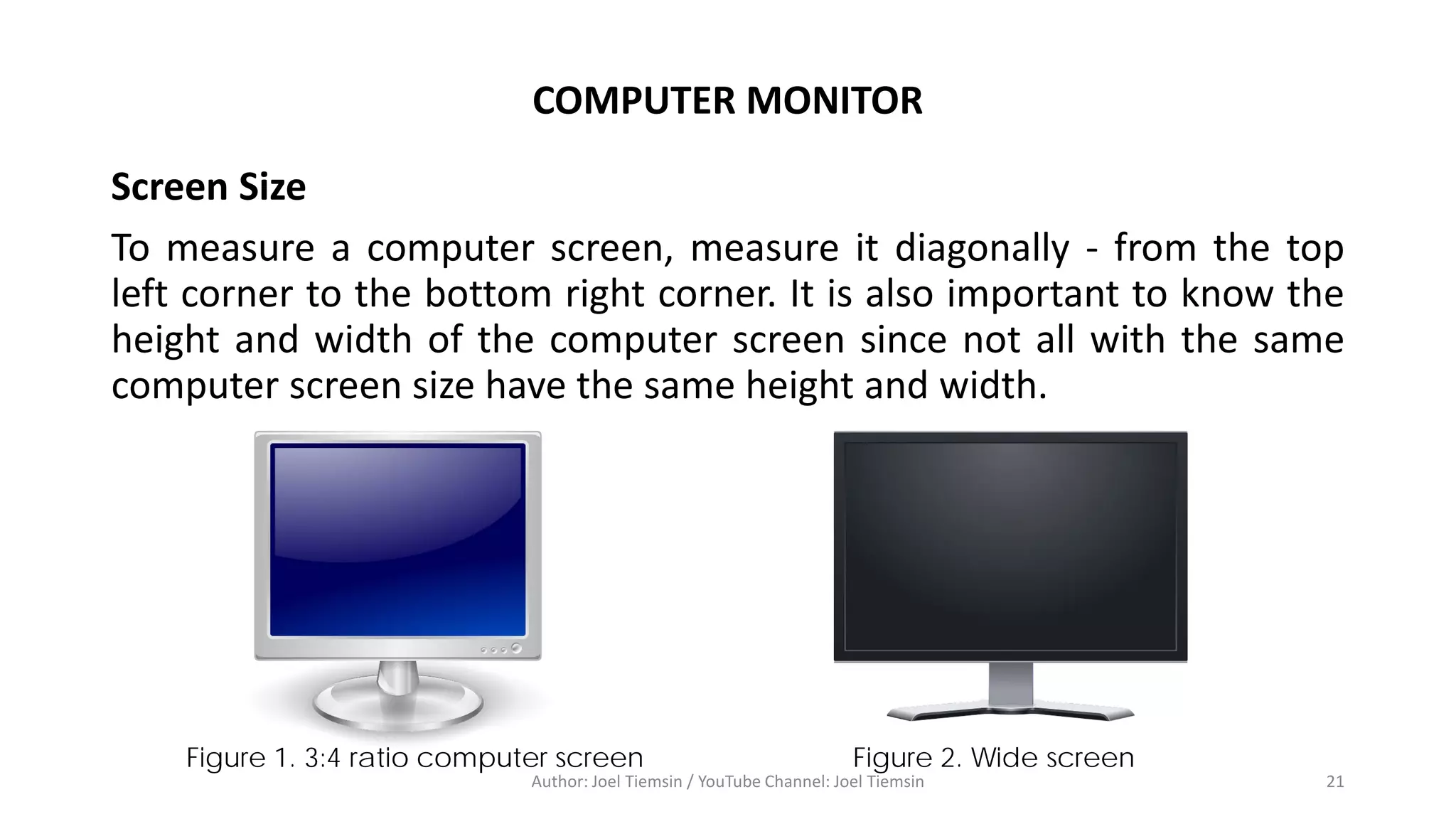 COMPUTER MONITOR

Screen Size

To measure a computer screen, measure it diagonally - from the top left corner to the bottom right corner. It is also important to know the height and width of the computer screen since not all with the same computer screen size have the same height and width.

Figure 1. 3:4 ratio computer screen

Figure 2. Wide screen

Author: Joel Tiemsin / YouTube Channel: Joel Tiemsin

21